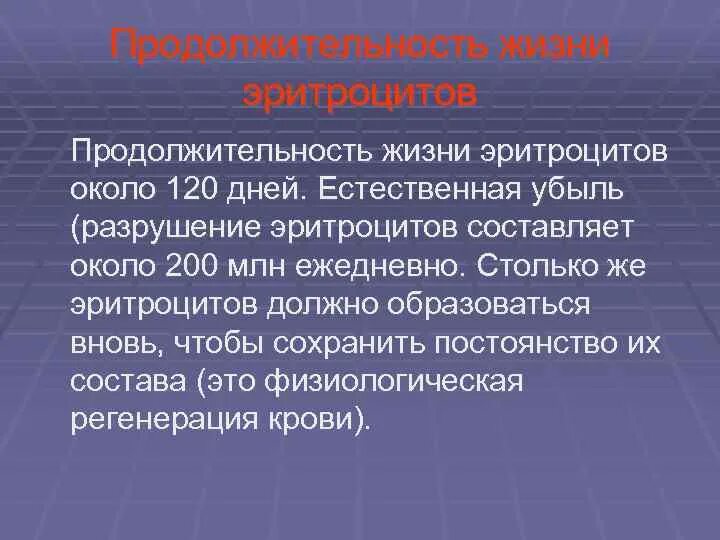 Продолжительность жизни эритроцитов

Продолжительность жизни эритроцитов около 120 дней. Естественная убыль (разрушение эритроцитов составляет около 200 млн ежедневно. Столько же эритроцитов должно образоваться вновь, чтобы сохранить постоянство их состава (это физиологическая регенерация крови).